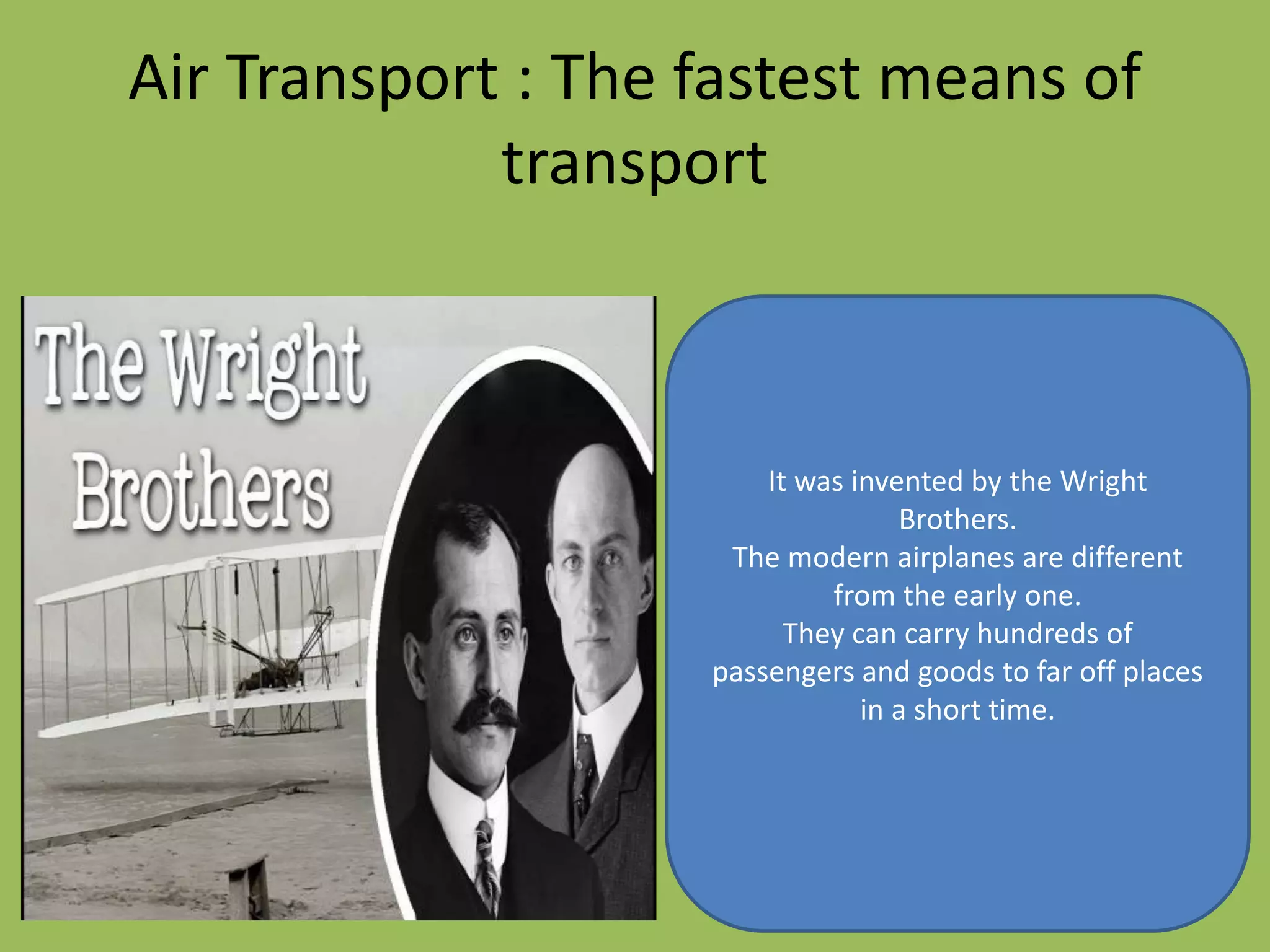 Air Transport : The fastest means of transport

The Wright Brothers

It was invented by the Wright Brothers.
The modern airplanes are different from the early one.
They can carry hundreds of passengers and goods to far off places in a short time.